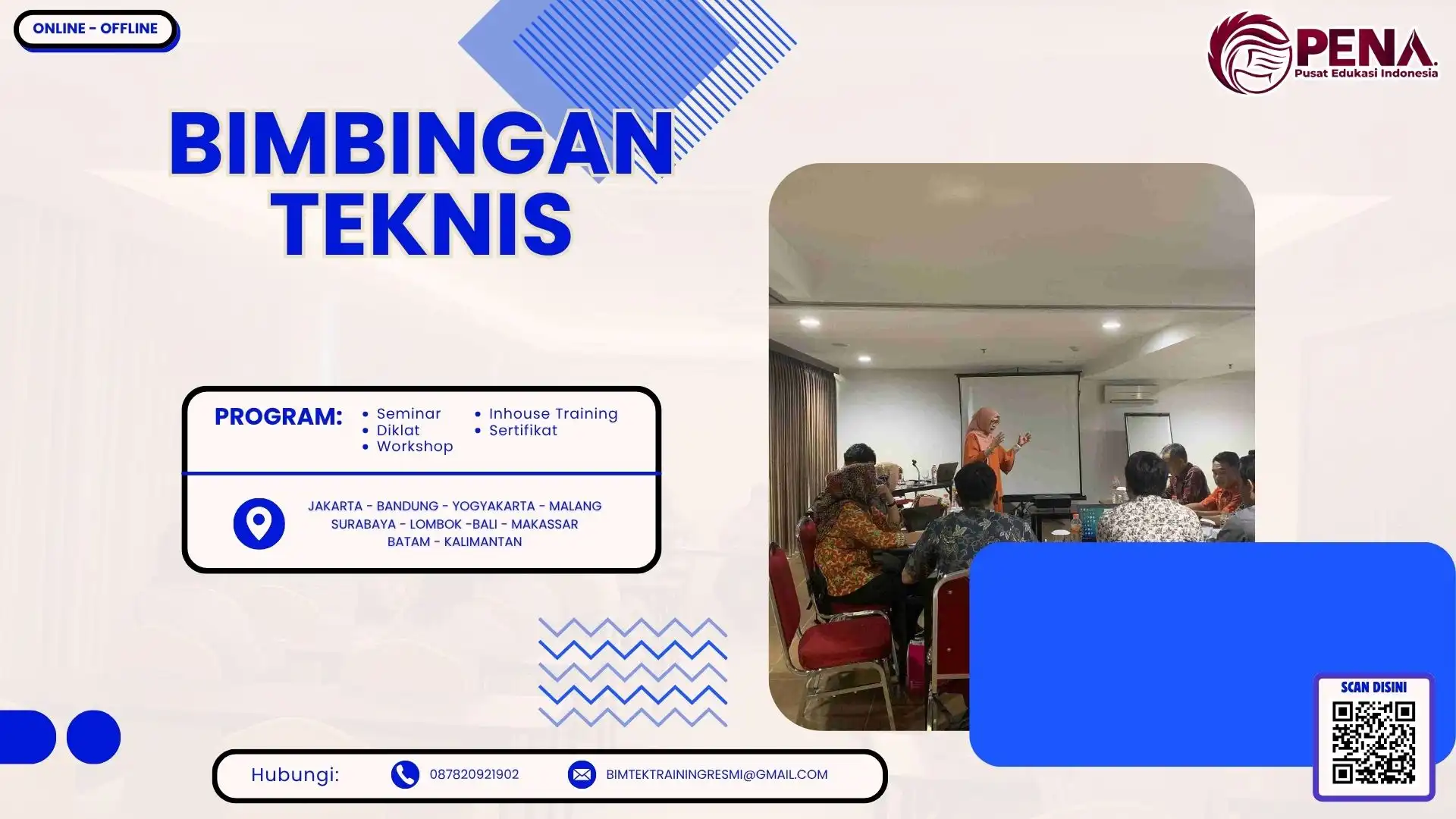 ONLINE - OFFLINE

PENA
Pusat Edukasi Indonesia

BIMBINGAN TEKNIS

PROGRAM:
• Seminar
• Diklat
• Workshop
• Inhouse Training
• Sertifikat

JAKARTA - BANDUNG - YOGYAKARTA - MALANG
SURABAYA - LOMBOK -BALI - MAKASSAR
BATAM - KALIMANTAN

SCAN DISINI

Hubungi: 087820921902 BIMTEKTRAININGRESMI@GMAIL.COM